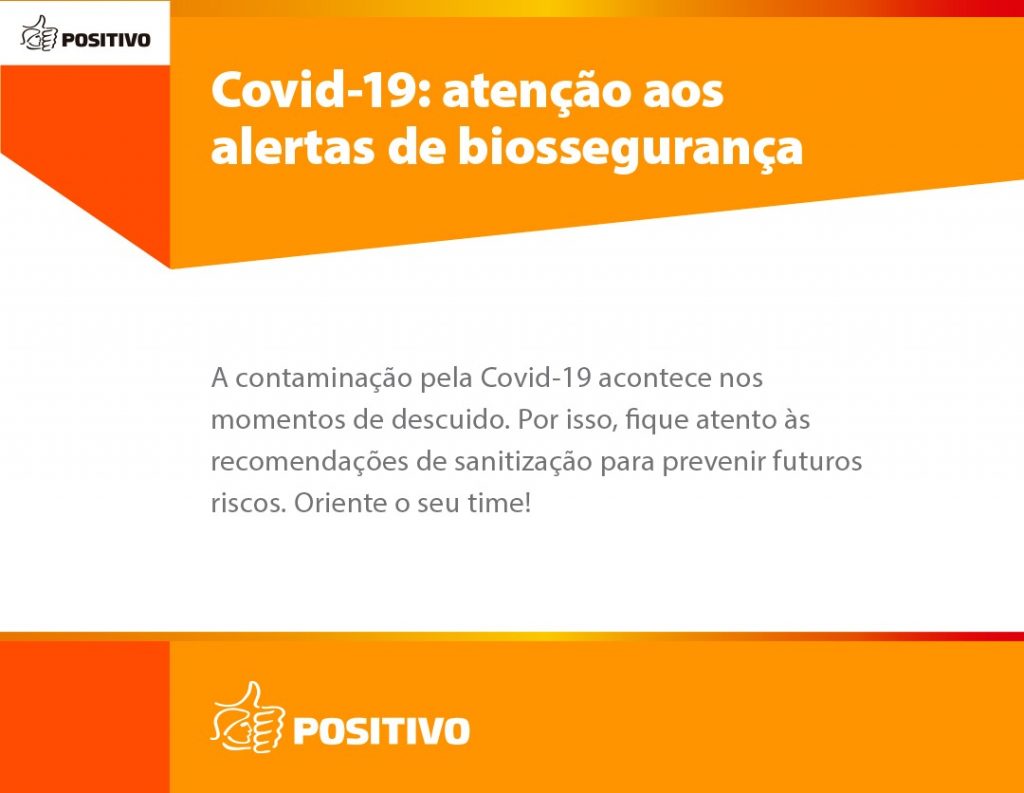 POSITIVO

Covid-19: atenção aos alertas de biossegurança

A contaminação pela Covid-19 acontece nos momentos de descuido. Por isso, fique atento às recomendações de sanitização para prevenir futuros riscos. Oriente o seu time!

POSITIVO